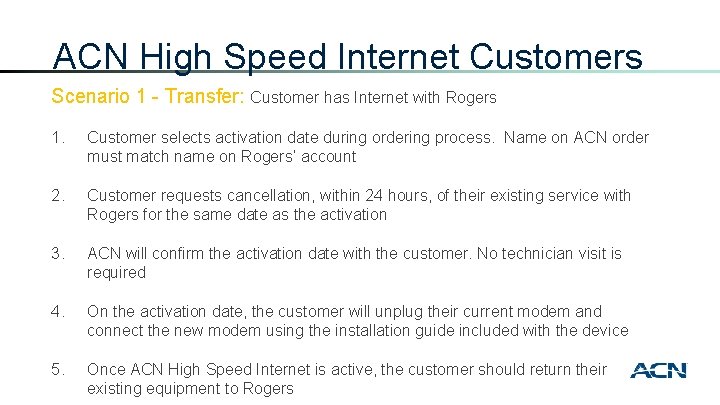 ACN High Speed Internet Customers

Scenario 1 - Transfer: Customer has Internet with Rogers

1. Customer selects activation date during ordering process. Name on ACN order must match name on Rogers' account

2. Customer requests cancellation, within 24 hours, of their existing service with Rogers for the same date as the activation

3. ACN will confirm the activation date with the customer. No technician visit is required

4. On the activation date, the customer will unplug their current modem and connect the new modem using the installation guide included with the device

5. Once ACN High Speed Internet is active, the customer should return their existing equipment to Rogers

ACN